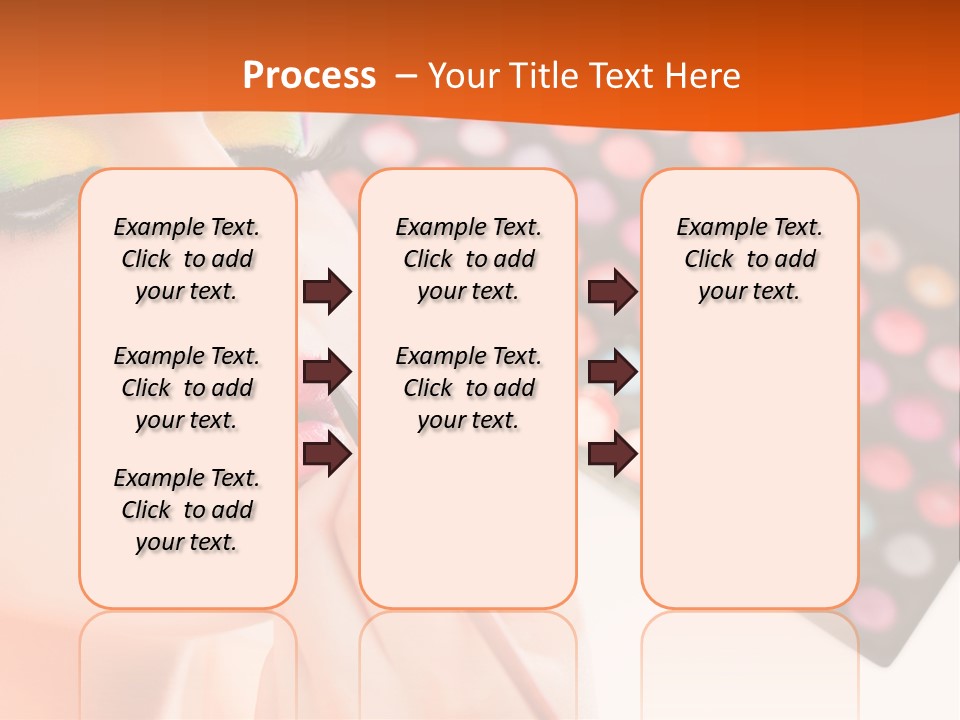 Process – Your Title Text Here

Example Text. Click to add your text.

Example Text. Click to add your text.

Example Text. Click to add your text.

Example Text. Click to add your text.

Example Text. Click to add your text.

Example Text. Click to add your text.